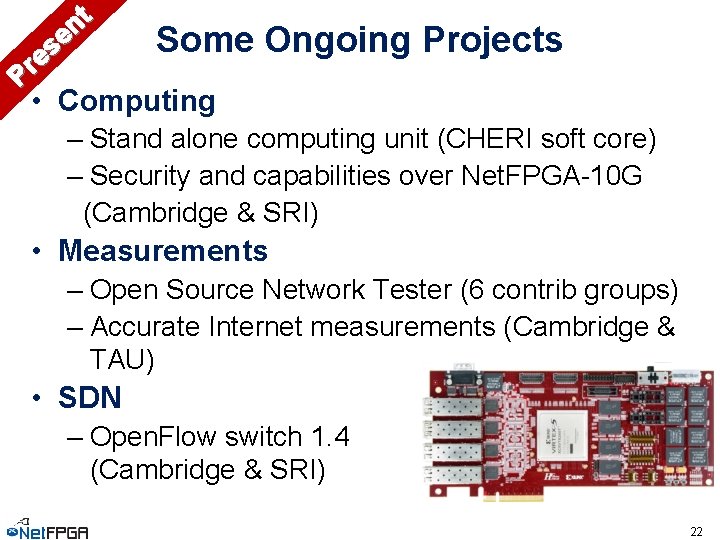 Present

Some Ongoing Projects

• Computing
– Stand alone computing unit (CHERI soft core)
– Security and capabilities over NetFPGA-10G (Cambridge & SRI)

• Measurements
– Open Source Network Tester (6 contrib groups)
– Accurate Internet measurements (Cambridge & TAU)

• SDN
– OpenFlow switch 1.4 (Cambridge & SRI)

VIRTEX-5

NetFPGA

22